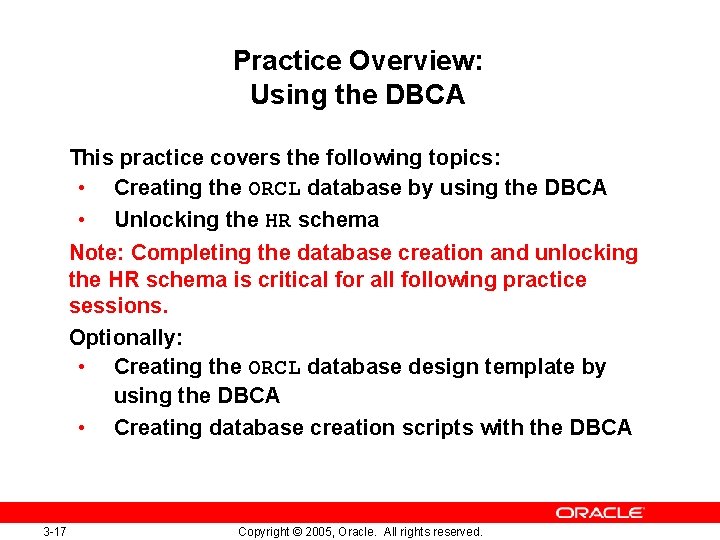 Practice Overview:
Using the DBCA

This practice covers the following topics:
• Creating the ORCL database by using the DBCA
• Unlocking the HR schema

Note: Completing the database creation and unlocking the HR schema is critical for all following practice sessions.

Optionally:
• Creating the ORCL database design template by using the DBCA
• Creating database creation scripts with the DBCA

ORACLE

3-17

Copyright © 2005, Oracle. All rights reserved.